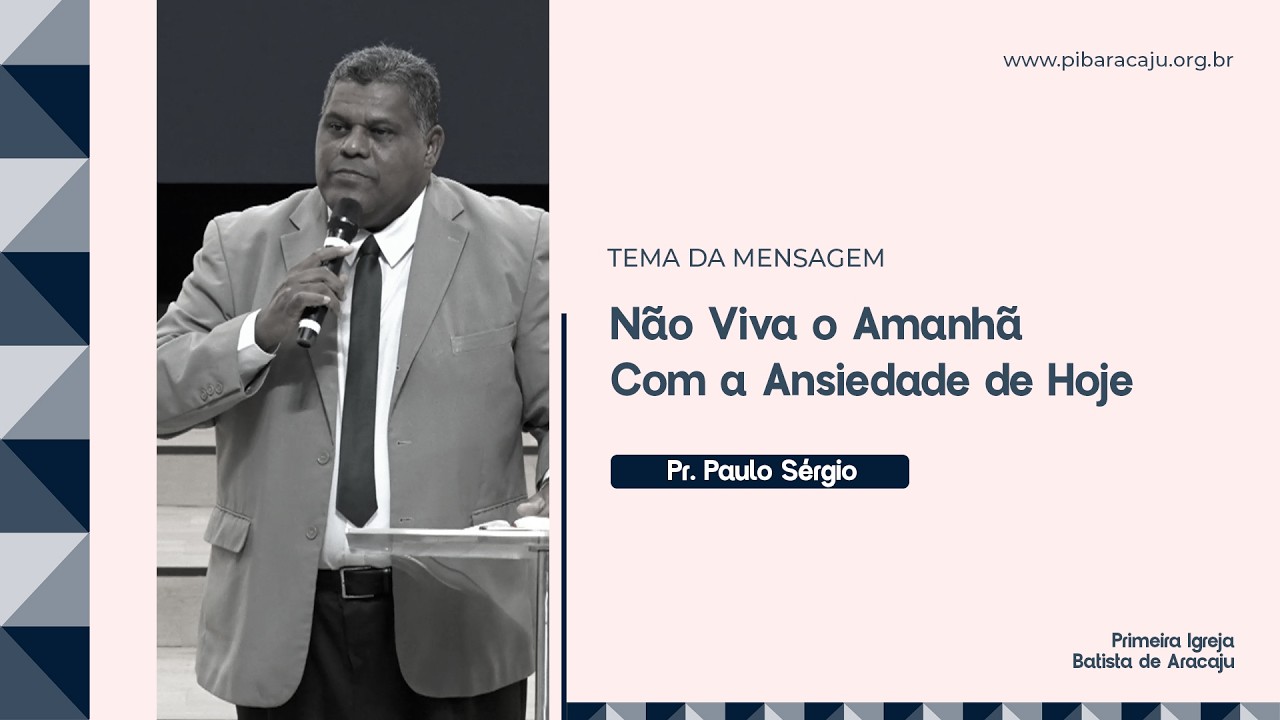 www.pibaracaju.org.br

TEMA DA MENSAGEM

Não Viva o Amanhã Com a Ansiedade de Hoje

Pr. Paulo Sérgio

Primeira Igreja Batista de Aracaju